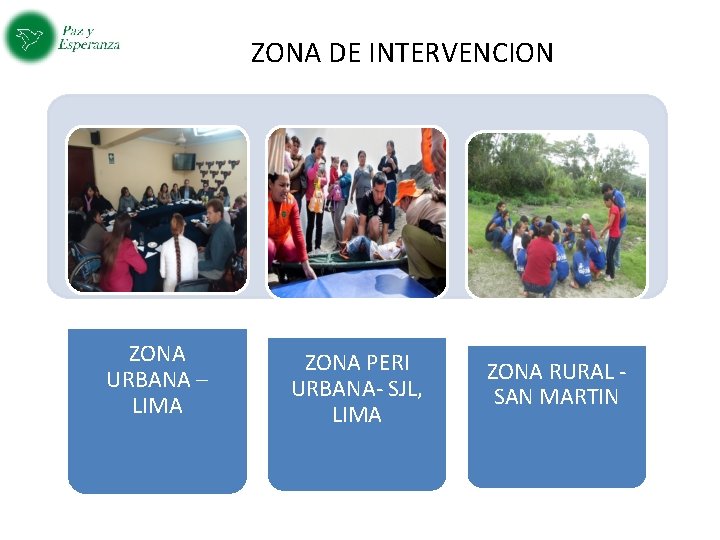 Paz y Esperanza

ZONA DE INTERVENCION

ZONA URBANA – LIMA

ZONA PERI URBANA- SJL, LIMA

ZONA RURAL - SAN MARTIN